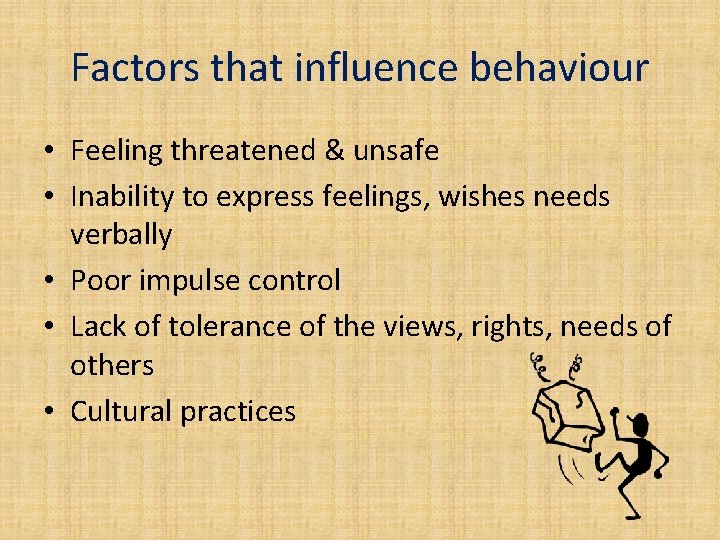 Factors that influence behaviour

• Feeling threatened & unsafe
• Inability to express feelings, wishes needs verbally
• Poor impulse control
• Lack of tolerance of the views, rights, needs of others
• Cultural practices